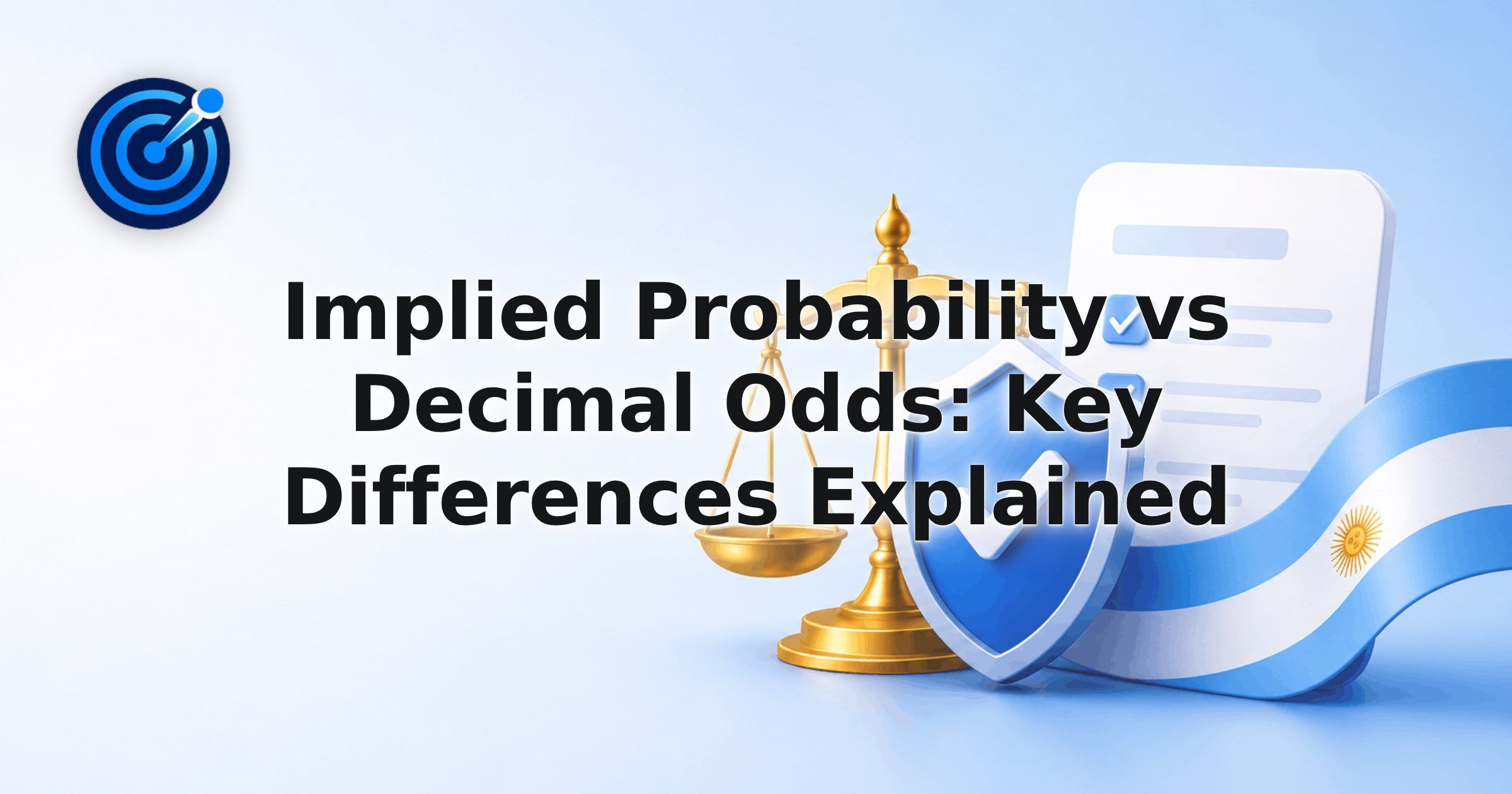 Implied Probability vs Decimal Odds: Key Differences Explained